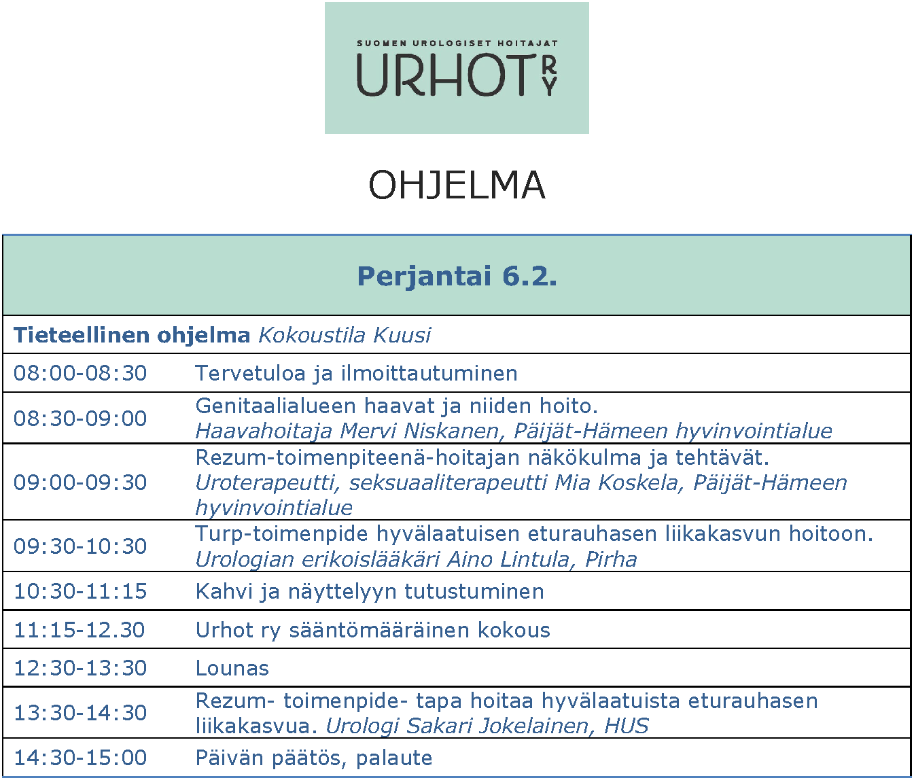 SUOMEN UROLOGISET HOITAJAT
URHOT RY

OHJELMA

| Perjantai 6.2. | |
|---|---|
| **Tieteellinen ohjelma** *Kokoustila Kuusi* | |
| 08:00-08:30 | Tervetuloa ja ilmoittautuminen |
| 08:30-09:00 | Genitaalialueen haavat ja niiden hoito. *Haavahoitaja Mervi Niskanen, Päijät-Hämeen hyvinvointialue* |
| 09:00-09:30 | Rezum-toimenpiteenä-hoitajan näkökulma ja tehtävät. *Uroterapeutti, seksuaaliterapeutti Mia Koskela, Päijät-Hämeen hyvinvointialue* |
| 09:30-10:30 | Turp-toimenpide hyvälaatuisen eturauhasen liikakasvun hoitoon. *Urologian erikoislääkäri Aino Lintula, Pirha* |
| 10:30-11:15 | Kahvi ja näyttelyyn tutustuminen |
| 11:15-12.30 | Urhot ry sääntömääräinen kokous |
| 12:30-13:30 | Lounas |
| 13:30-14:30 | Rezum- toimenpide- tapa hoitaa hyvälaatuista eturauhasen liikakasvua. *Urologi Sakari Jokelainen, HUS* |
| 14:30-15:00 | Päivän päätös, palaute |